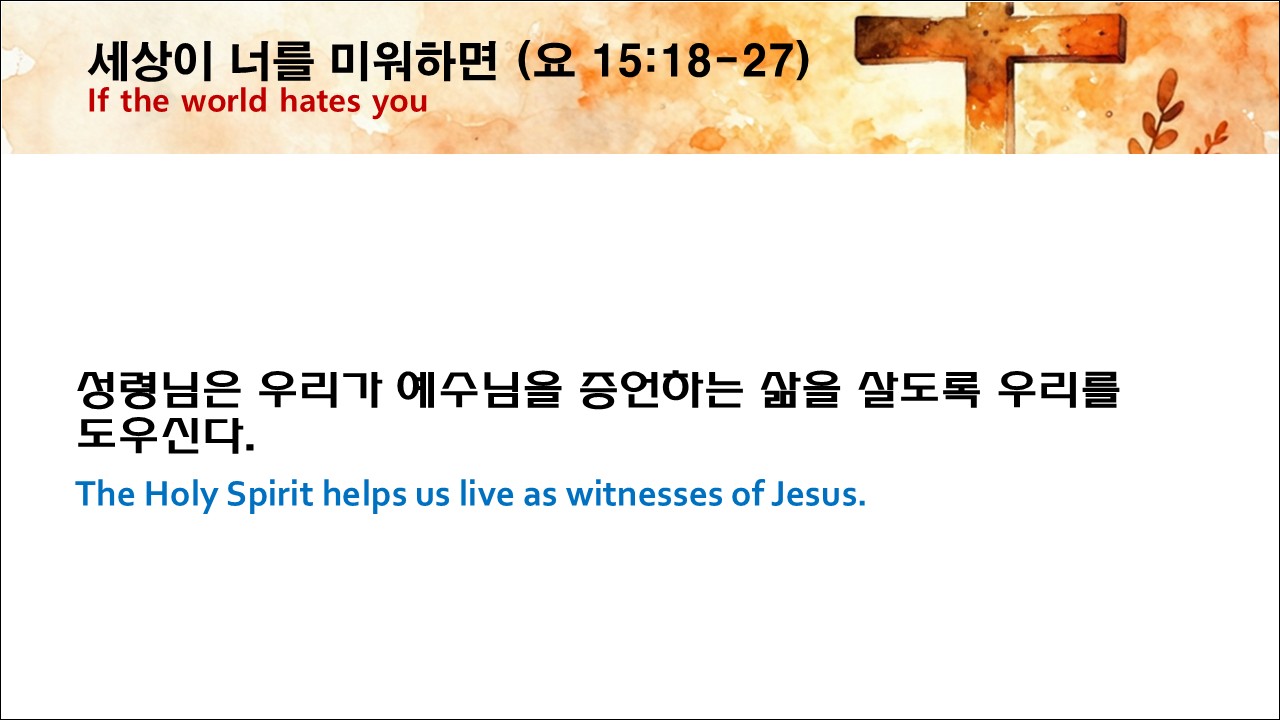 세상이 너를 미워하면 (요 15:18-27)
If the world hates you

성령님은 우리가 예수님을 증언하는 삶을 살도록 우리를 도우신다.

The Holy Spirit helps us live as witnesses of Jesus.